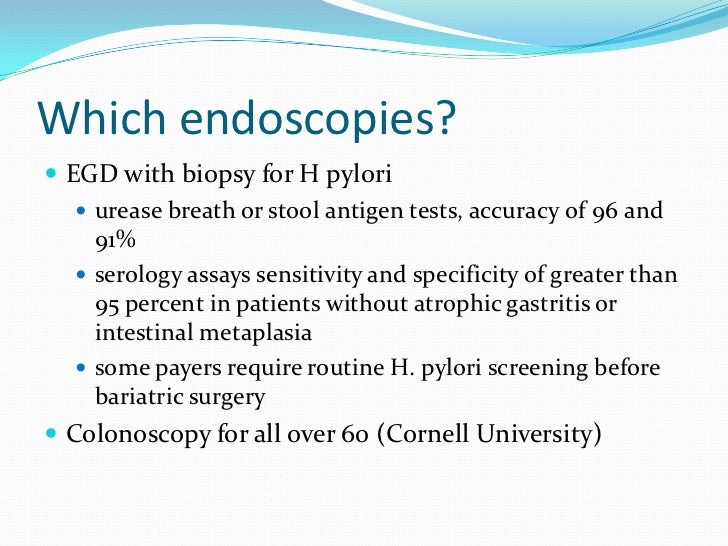 Which endoscopies?

- EGD with biopsy for H pylori
  - urease breath or stool antigen tests, accuracy of 96 and 91%
  - serology assays sensitivity and specificity of greater than 95 percent in patients without atrophic gastritis or intestinal metaplasia
  - some payers require routine H. pylori screening before bariatric surgery
- Colonoscopy for all over 60 (Cornell University)